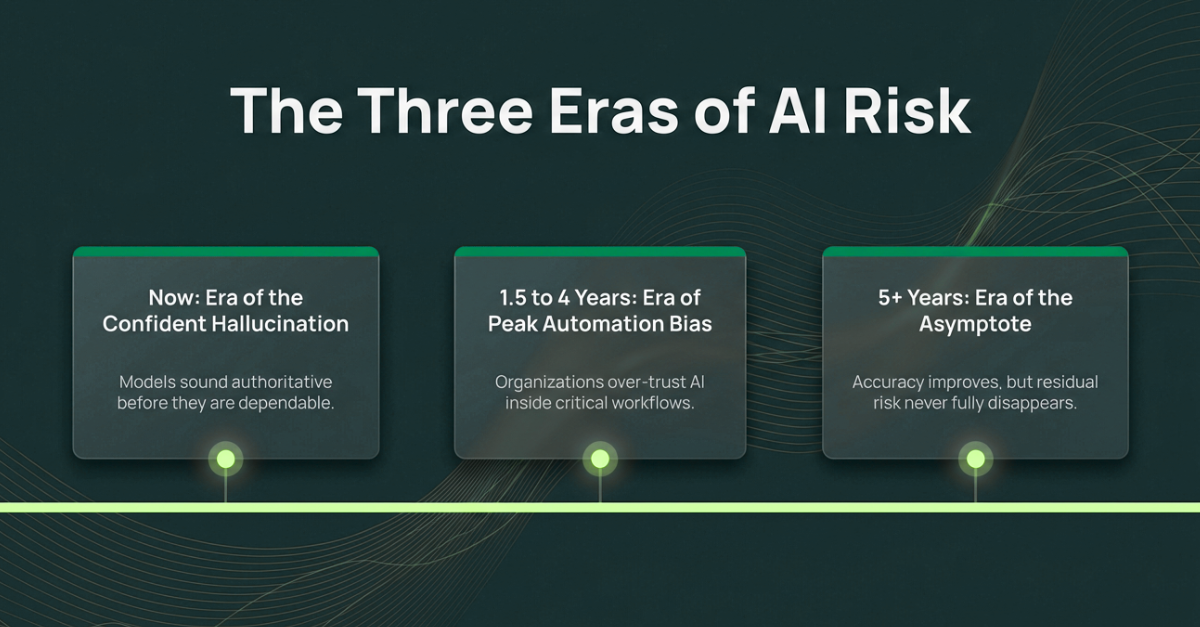 The Three Eras of AI Risk

Now: Era of the Confident Hallucination

Models sound authoritative before they are dependable.

1.5 to 4 Years: Era of Peak Automation Bias

Organizations over-trust AI inside critical workflows.

5+ Years: Era of the Asymptote

Accuracy improves, but residual risk never fully disappears.